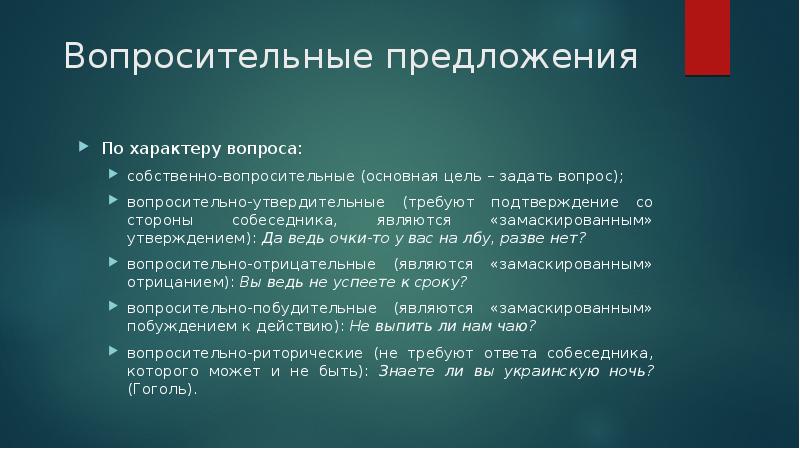 Вопросительные предложения

По характеру вопроса:

собственно-вопросительные (основная цель – задать вопрос);

вопросительно-утвердительные (требуют подтверждение со стороны собеседника, являются «замаскированным» утверждением): Да ведь очки-то у вас на лбу, разве нет?

вопросительно-отрицательные (являются «замаскированным» отрицанием): Вы ведь не успеете к сроку?

вопросительно-побудительные (являются «замаскированным» побуждением к действию): Не выпить ли нам чаю?

вопросительно-риторические (не требуют ответа собеседника, которого может и не быть): Знаете ли вы украинскую ночь? (Гоголь).